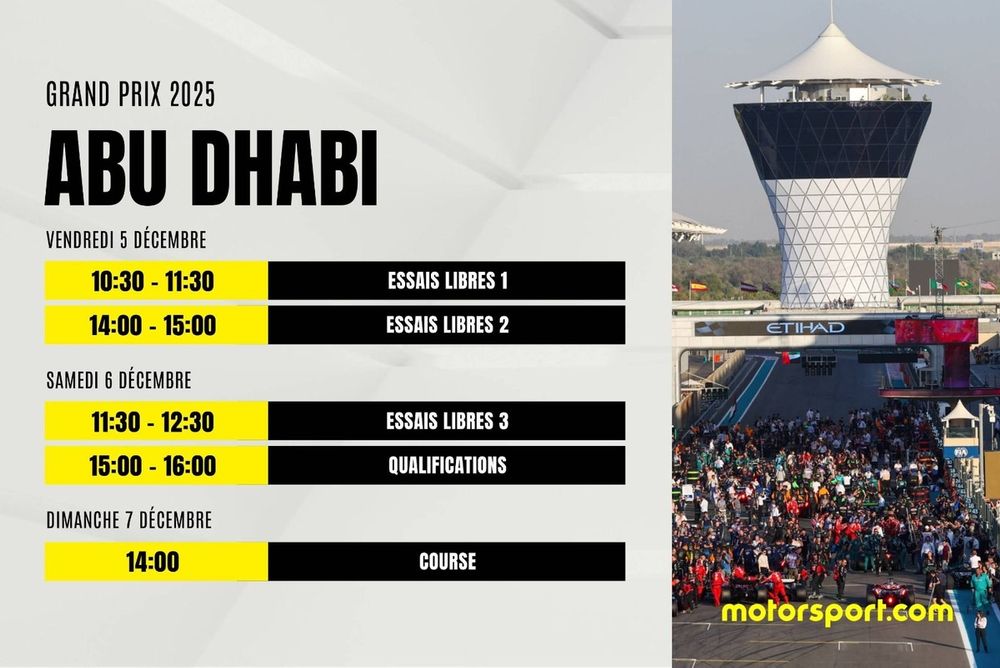 GRAND PRIX 2025

ABU DHABI

VENDREDI 5 DÉCEMBRE

| 10:30 - 11:30 | ESSAIS LIBRES 1 |
|---|---|
| 14:00 - 15:00 | ESSAIS LIBRES 2 |

SAMEDI 6 DÉCEMBRE

| 11:30 - 12:30 | ESSAIS LIBRES 3 |
|---|---|
| 15:00 - 16:00 | QUALIFICATIONS |

DIMANCHE 7 DÉCEMBRE

| 14:00 | COURSE |
|---|---|

ETIHAD

motorsport.com